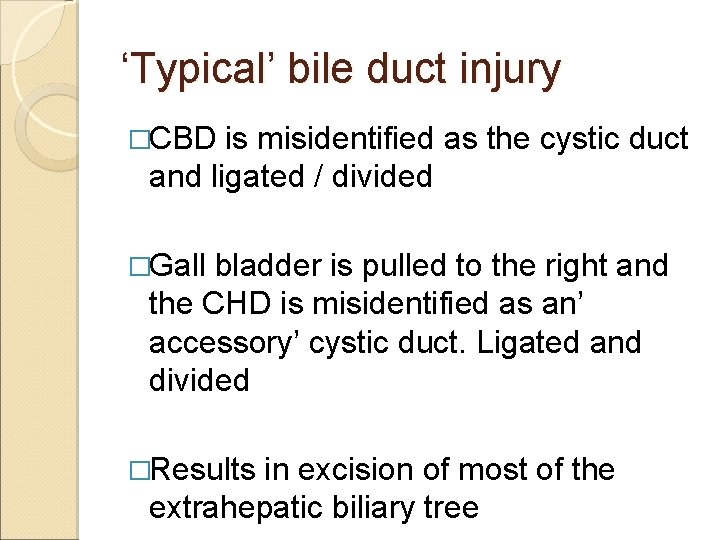 ‘Typical’ bile duct injury

□CBD is misidentified as the cystic duct and ligated / divided

□Gall bladder is pulled to the right and the CHD is misidentified as an’ accessory’ cystic duct. Ligated and divided

□Results in excision of most of the extrahepatic biliary tree